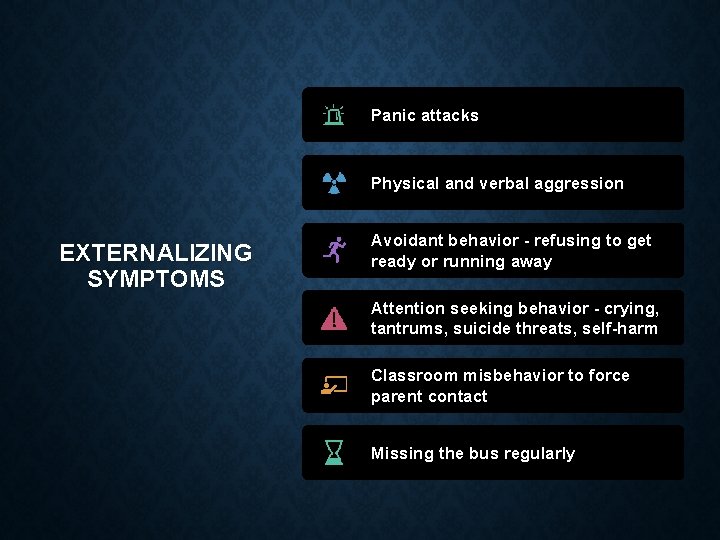 EXTERNALIZING SYMPTOMS

Panic attacks

Physical and verbal aggression

Avoidant behavior - refusing to get ready or running away

Attention seeking behavior - crying, tantrums, suicide threats, self-harm

Classroom misbehavior to force parent contact

Missing the bus regularly